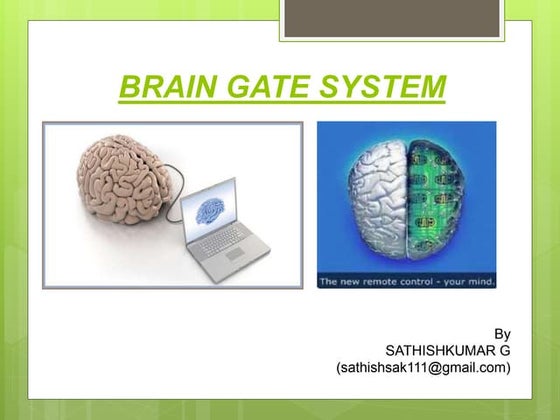 BRAIN GATE SYSTEM

The new remote control - your mind.

By
SATHISHKUMAR G
(sathishsak111@gmail.com)